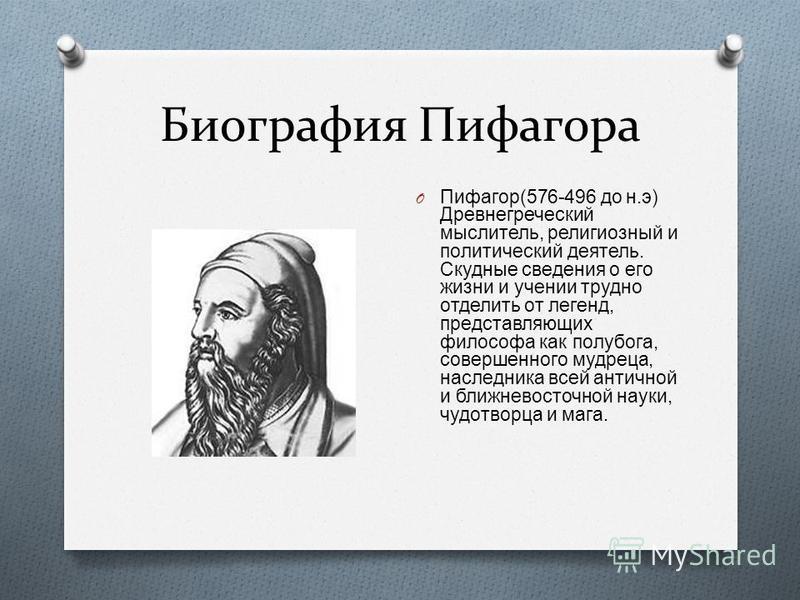 Биография Пифагора

Пифагор(576-496 до н.э) Древнегреческий мыслитель, религиозный и политический деятель. Скудные сведения о его жизни и учении трудно отделить от легенд, представляющих философа как полубога, совершенного мудреца, наследника всей античной и ближневосточной науки, чудотворца и мага.

MyShared